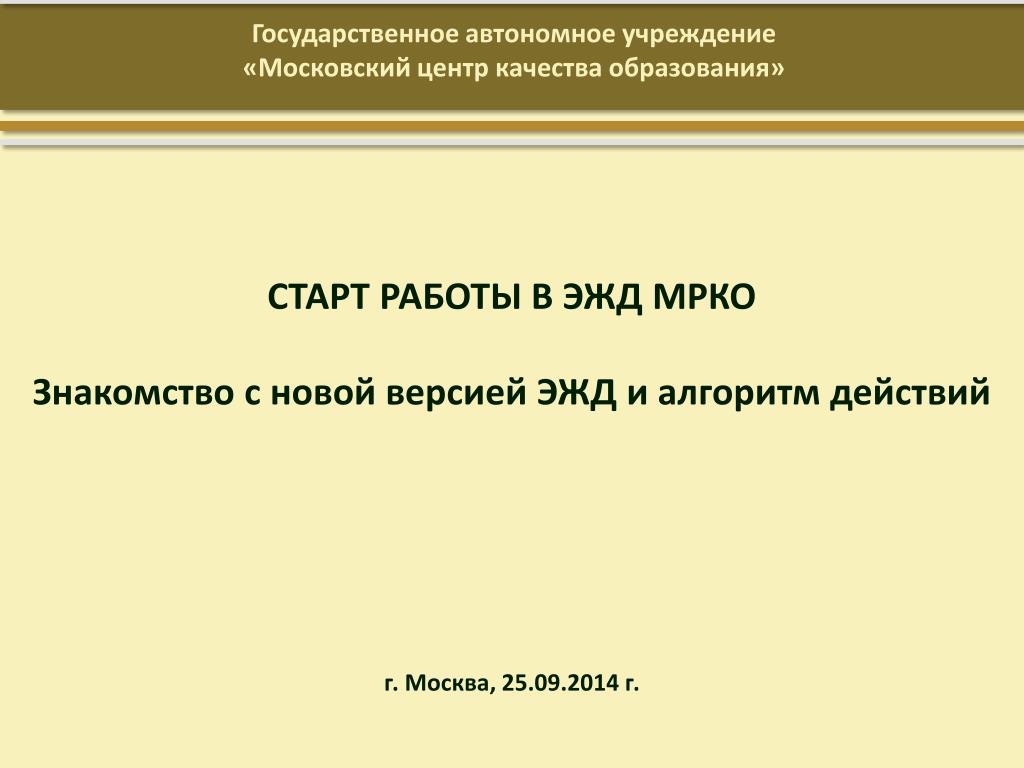 Государственное автономное учреждение
«Московский центр качества образования»

СТАРТ РАБОТЫ В ЭЖД МРКО

Знакомство с новой версией ЭЖД и алгоритм действий

г. Москва, 25.09.2014 г.